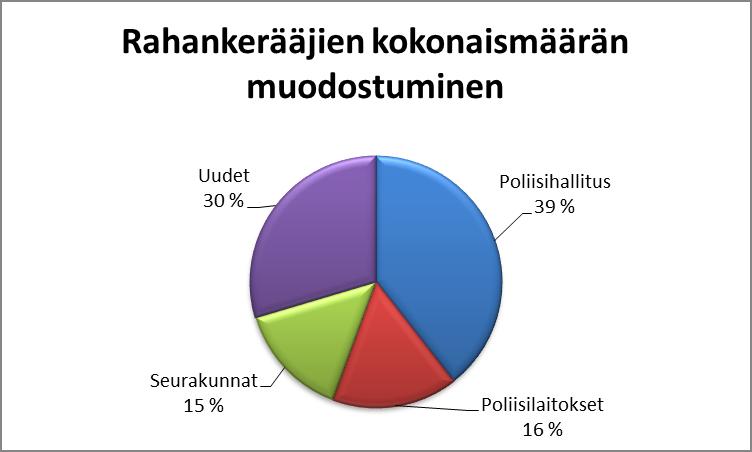 Rahankerääjien kokonaismäärän muodostuminen

Uudet
30 %

Poliisihallitus
39 %

Seurakunnat
15 %

Poliisilaitokset
16 %